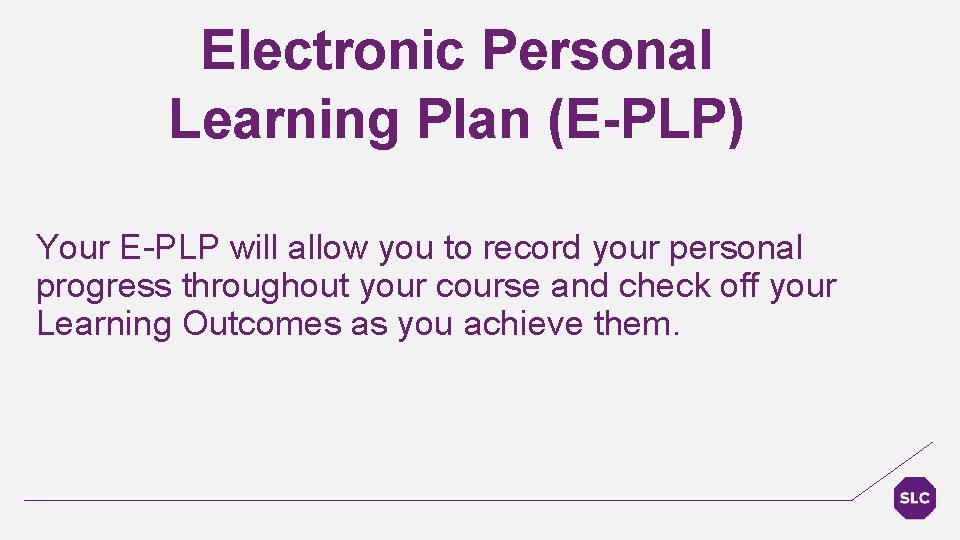 Electronic Personal Learning Plan (E-PLP)

Your E-PLP will allow you to record your personal progress throughout your course and check off your Learning Outcomes as you achieve them.

SLC